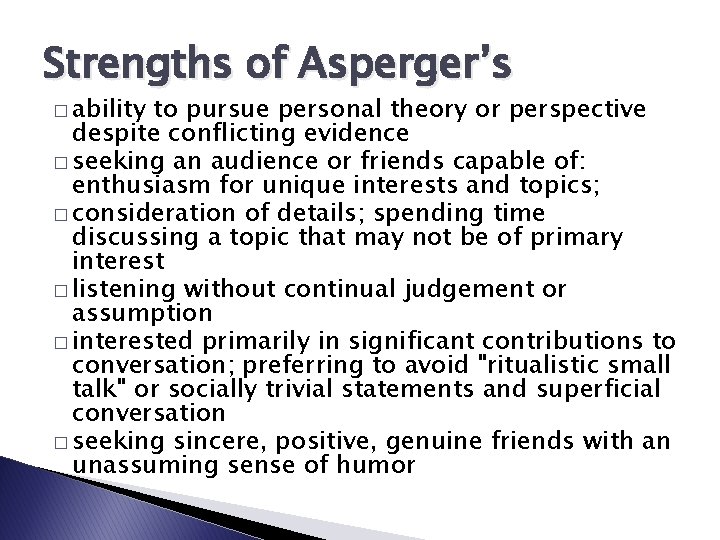 Strengths of Asperger's

□ ability to pursue personal theory or perspective despite conflicting evidence
□ seeking an audience or friends capable of: enthusiasm for unique interests and topics;
□ consideration of details; spending time discussing a topic that may not be of primary interest
□ listening without continual judgement or assumption
□ interested primarily in significant contributions to conversation; preferring to avoid "ritualistic small talk" or socially trivial statements and superficial conversation
□ seeking sincere, positive, genuine friends with an unassuming sense of humor